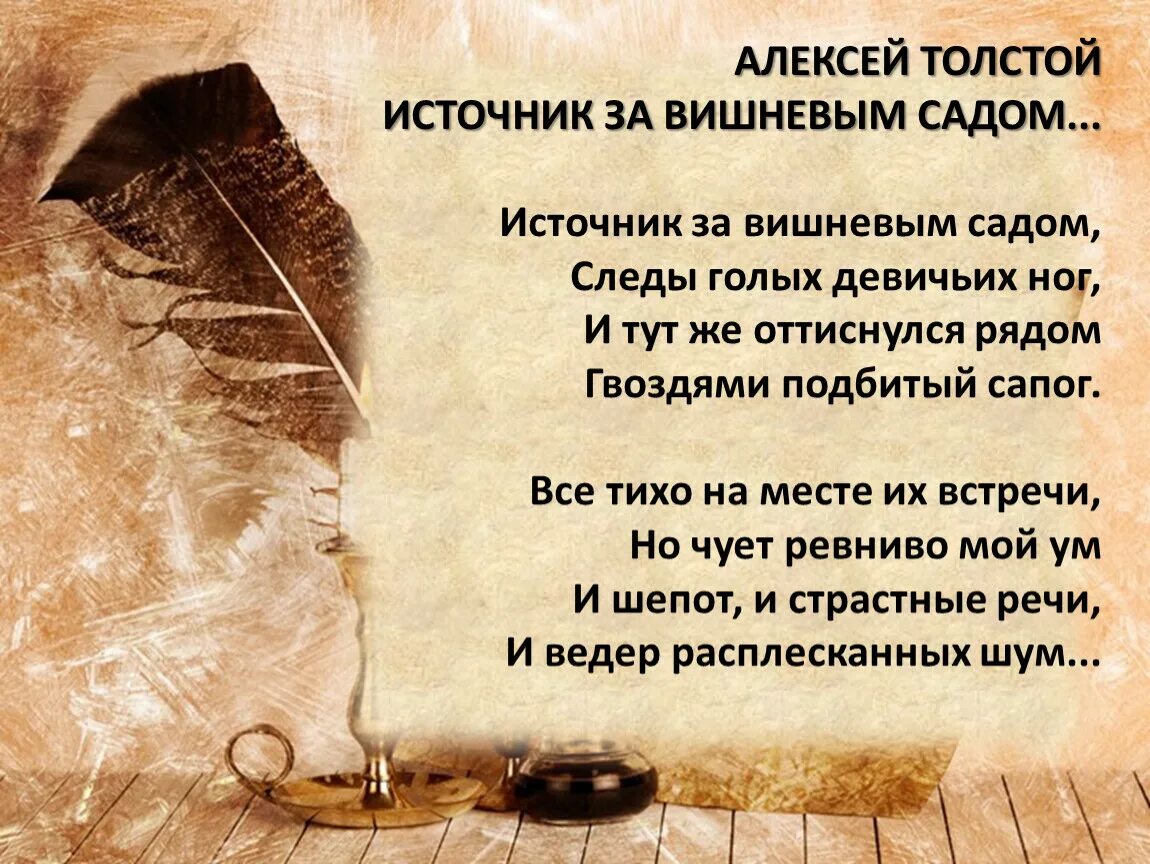 АЛЕКСЕЙ ТОЛСТОЙ
ИСТОЧНИК ЗА ВИШНЕВЫМ САДОМ...

Источник за вишневым садом,
Следы голых девичьих ног,
И тут же оттиснулся рядом
Гвоздями подбитый сапог.

Все тихо на месте их встречи,
Но чует ревниво мой ум
И шепот, и страстные речи,
И ведер расплесканных шум...